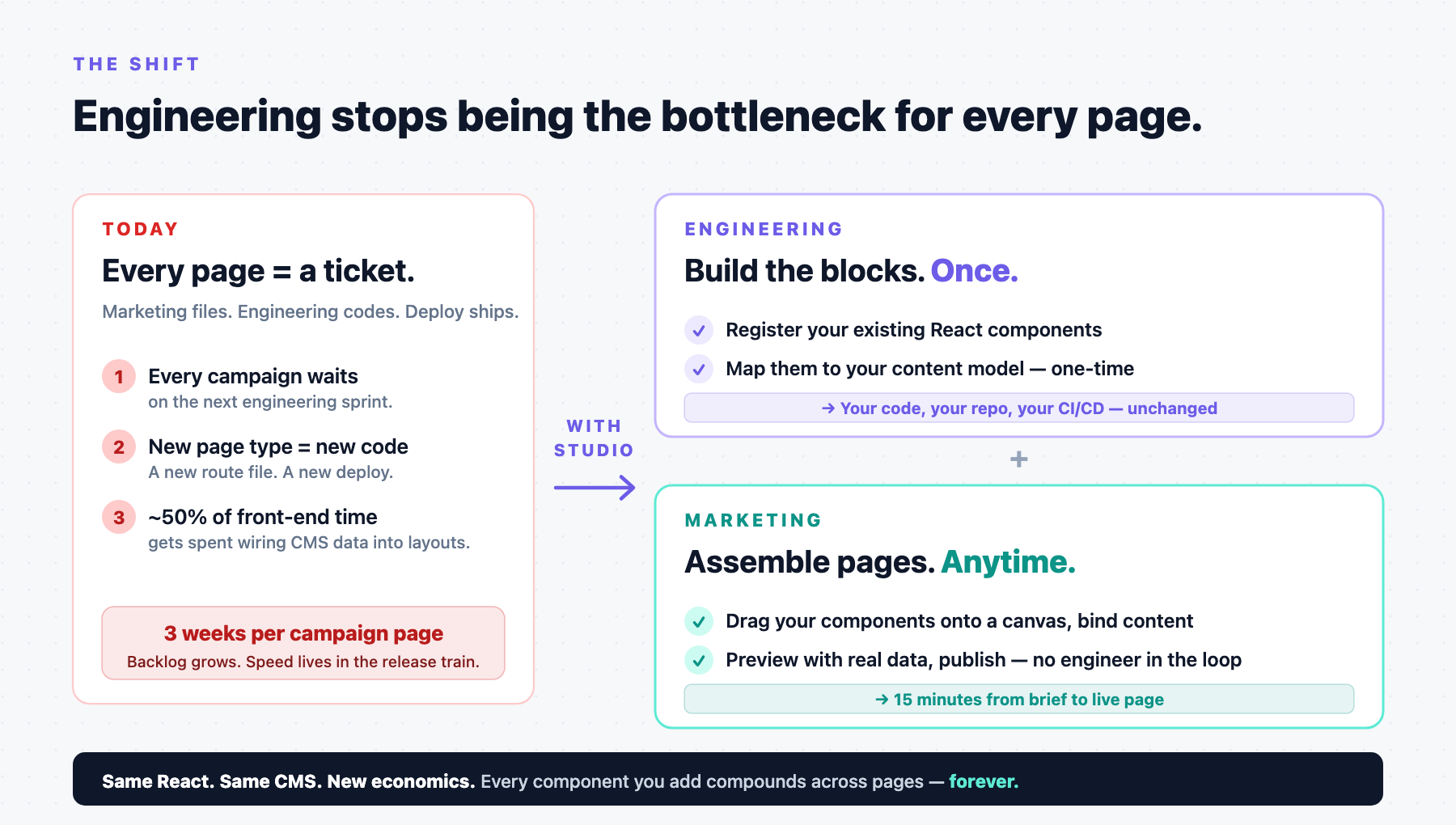 THE SHIFT

Engineering stops being the bottleneck for every page.

TODAY

Every page = a ticket.

Marketing files. Engineering codes. Deploy ships.

1 Every campaign waits
on the next engineering sprint.

2 New page type = new code
A new route file. A new deploy.

3 ~50% of front-end time
gets spent wiring CMS data into layouts.

3 weeks per campaign page
Backlog grows. Speed lives in the release train.

WITH STUDIO

ENGINEERING

Build the blocks. Once.

Register your existing React components

Map them to your content model — one-time

→ Your code, your repo, your CI/CD — unchanged

+

MARKETING

Assemble pages. Anytime.

Drag your components onto a canvas, bind content

Preview with real data, publish — no engineer in the loop

→ 15 minutes from brief to live page

Same React. Same CMS. New economics. Every component you add compounds across pages — forever.